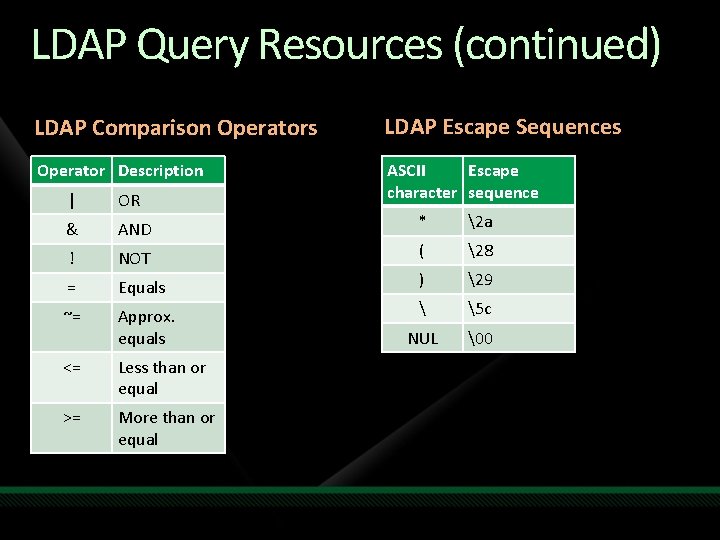 LDAP Query Resources (continued)

LDAP Comparison Operators

| Operator | Description |
|---|---|
| \| | OR |
| & | AND |
| ! | NOT |
| = | Equals |
| ~= | Approx. equals |
| <= | Less than or equal |
| >= | More than or equal |

LDAP Escape Sequences

| ASCII character | Escape sequence |
|---|---|
| * | \2a |
| ( | \28 |
| ) | \29 |
| \ | \5c |
| NUL | \00 |